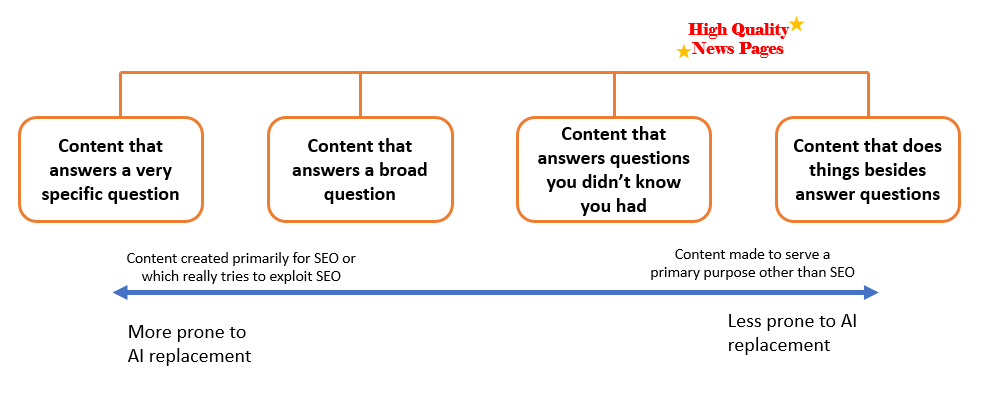 High Quality
News Pages

Content that answers a very specific question

Content that answers a broad question

Content that answers questions you didn't know you had

Content that does things besides answer questions

Content created primarily for SEO or which really tries to exploit SEO

Content made to serve a primary purpose other than SEO

More prone to AI replacement

Less prone to AI replacement